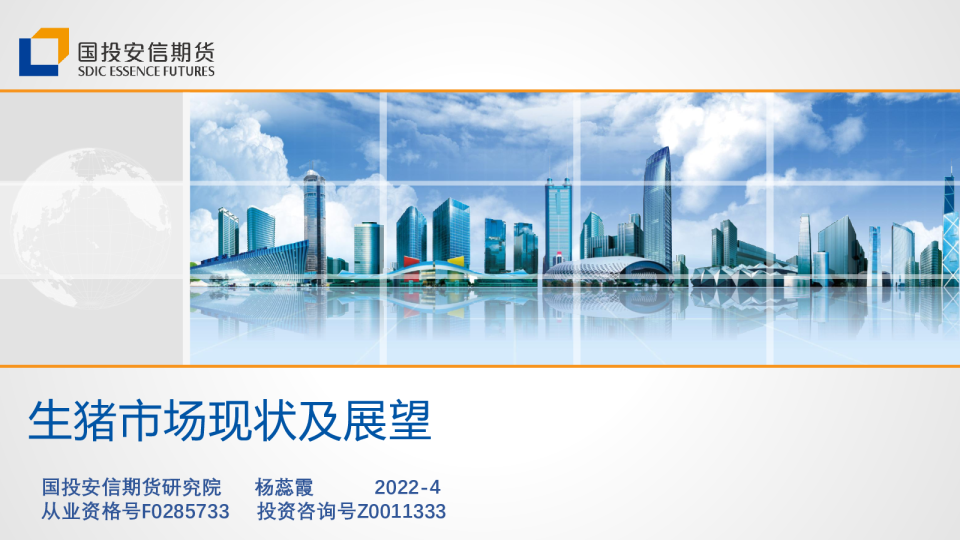 国投安信期货
SDIC ESSENCE FUTURES

生猪市场现状及展望

国投安信期货研究院 杨蕊霞 2022-4
从业资格号F0285733 投资咨询号Z0011333